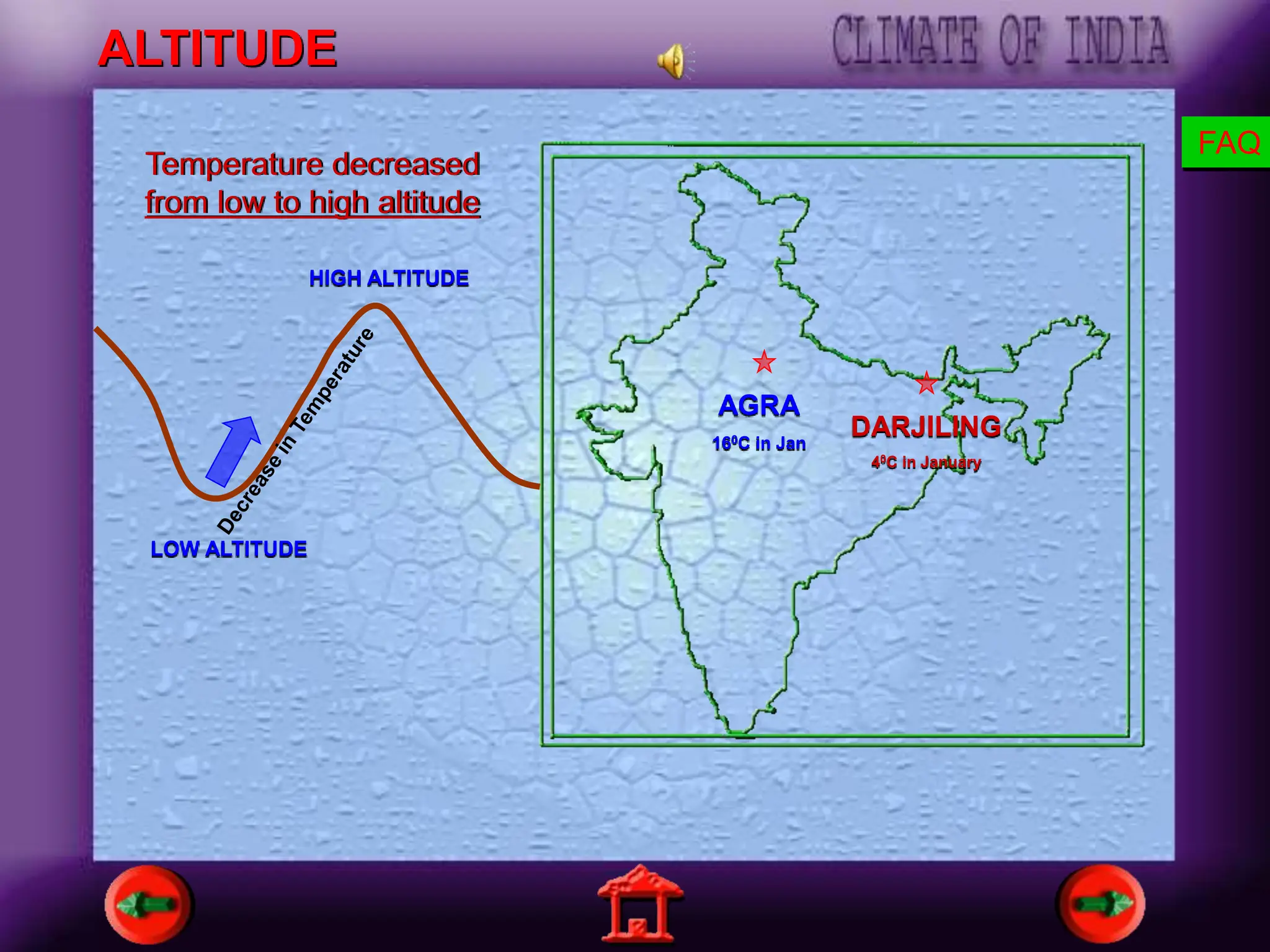 ALTITUDE

CLIMATE OF INDIA

FAQ

Temperature decreased from low to high altitude

HIGH ALTITUDE

Decrease in Temperature

LOW ALTITUDE

AGRA
$16^0C$ in Jan

DARJILING
$4^0C$ in January